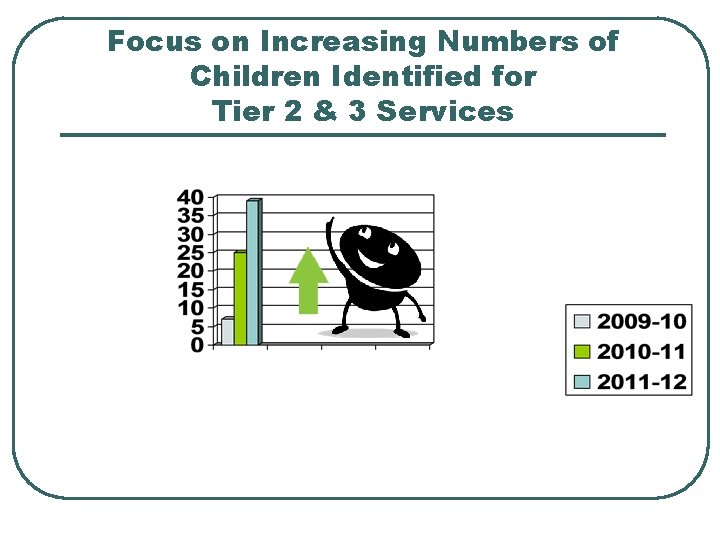 Focus on Increasing Numbers of Children Identified for Tier 2 & 3 Services

40
35
30
25
20
15
10
5
0

2009-10
2010-11
2011-12